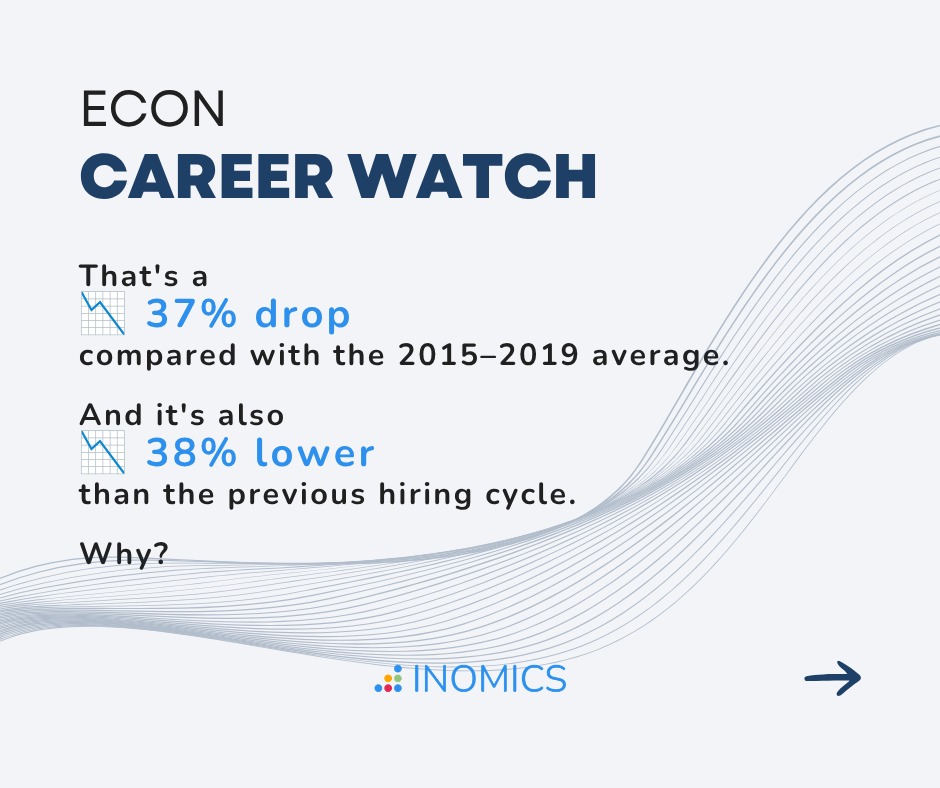 ECON
CAREER WATCH

That's a
📉 37% drop
compared with the 2015–2019 average.

And it's also
📉 38% lower
than the previous hiring cycle.

Why?

INOMICS